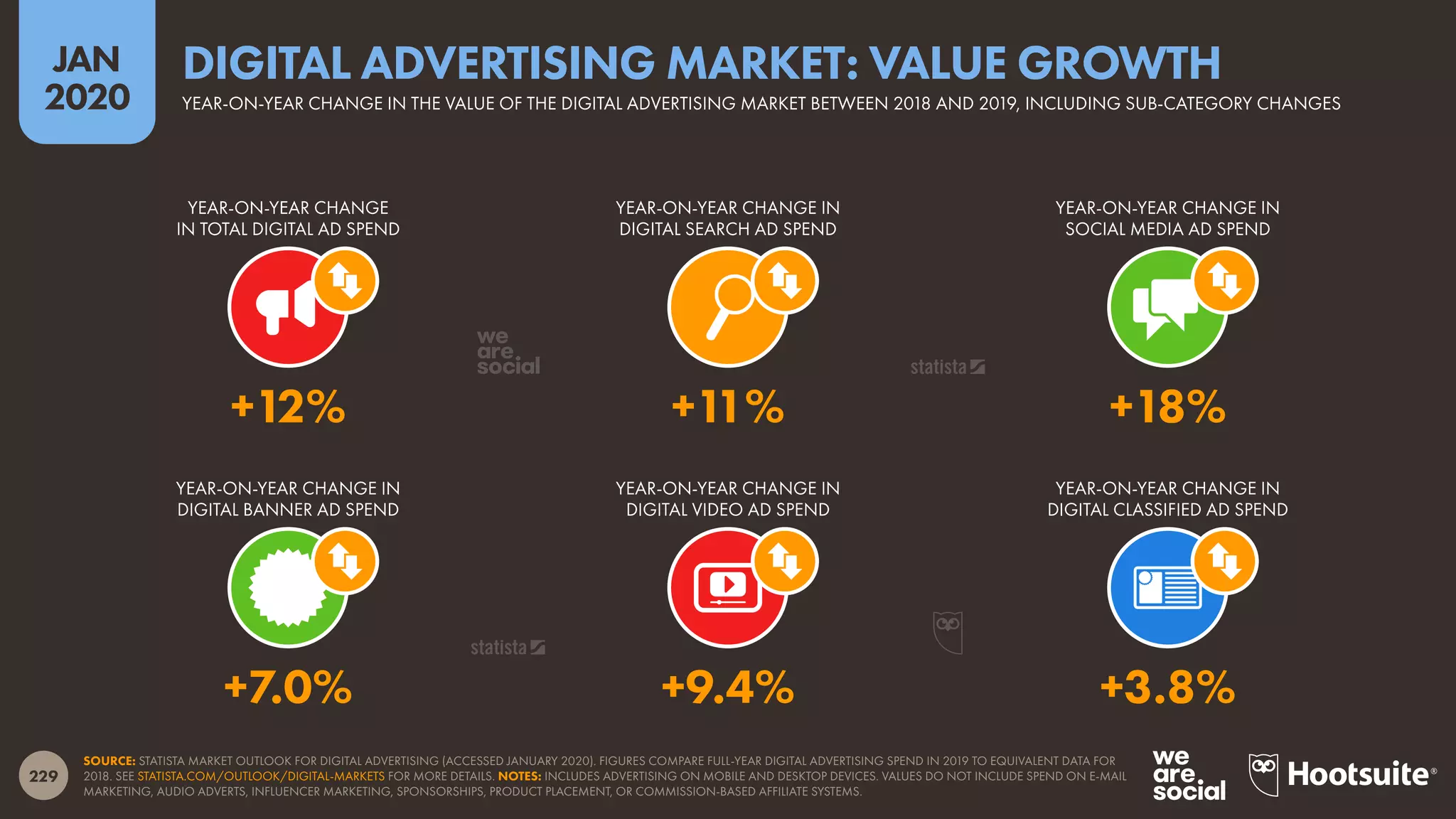 JAN 2020

DIGITAL ADVERTISING MARKET: VALUE GROWTH

YEAR-ON-YEAR CHANGE IN THE VALUE OF THE DIGITAL ADVERTISING MARKET BETWEEN 2018 AND 2019, INCLUDING SUB-CATEGORY CHANGES

YEAR-ON-YEAR CHANGE IN TOTAL DIGITAL AD SPEND

+12%

we are social

YEAR-ON-YEAR CHANGE IN DIGITAL SEARCH AD SPEND

+11%

statista

YEAR-ON-YEAR CHANGE IN SOCIAL MEDIA AD SPEND

+18%

YEAR-ON-YEAR CHANGE IN DIGITAL BANNER AD SPEND

+7.0%

statista

YEAR-ON-YEAR CHANGE IN DIGITAL VIDEO AD SPEND

+9.4%

YEAR-ON-YEAR CHANGE IN DIGITAL CLASSIFIED AD SPEND

+3.8%

229

SOURCE: STATISTA MARKET OUTLOOK FOR DIGITAL ADVERTISING (ACCESSED JANUARY 2020). FIGURES COMPARE FULL-YEAR DIGITAL ADVERTISING SPEND IN 2019 TO EQUIVALENT DATA FOR 2018. SEE STATISTA.COM/OUTLOOK/DIGITAL-MARKETS FOR MORE DETAILS. NOTES: INCLUDES ADVERTISING ON MOBILE AND DESKTOP DEVICES. VALUES DO NOT INCLUDE SPEND ON E-MAIL MARKETING, AUDIO ADVERTS, INFLUENCER MARKETING, SPONSORSHIPS, PRODUCT PLACEMENT, OR COMMISSION-BASED AFFILIATE SYSTEMS.

we are social

Hootsuite®